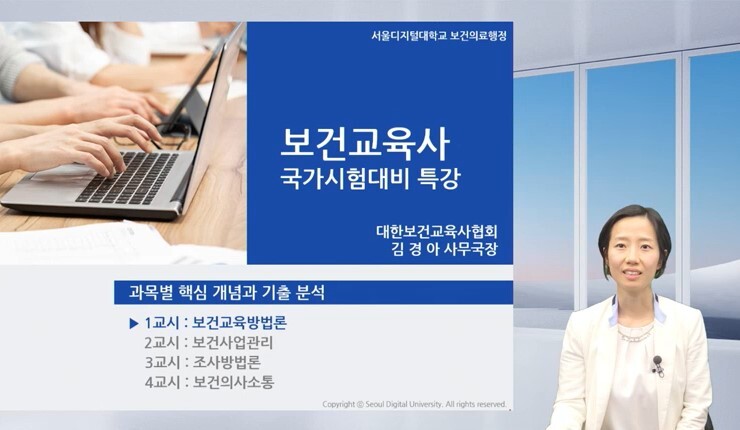 서울디지털대학교 보건의료행정

보건교육사
국가시험대비 특강

대한보건교육사협회
김 경 아 사무국장

과목별 핵심 개념과 기출 분석

▶ 1교시 : 보건교육방법론
2교시 : 보건사업관리
3교시 : 조사방법론
4교시 : 보건의사소통

Copyright © Seoul Digital University. All rights reserved.